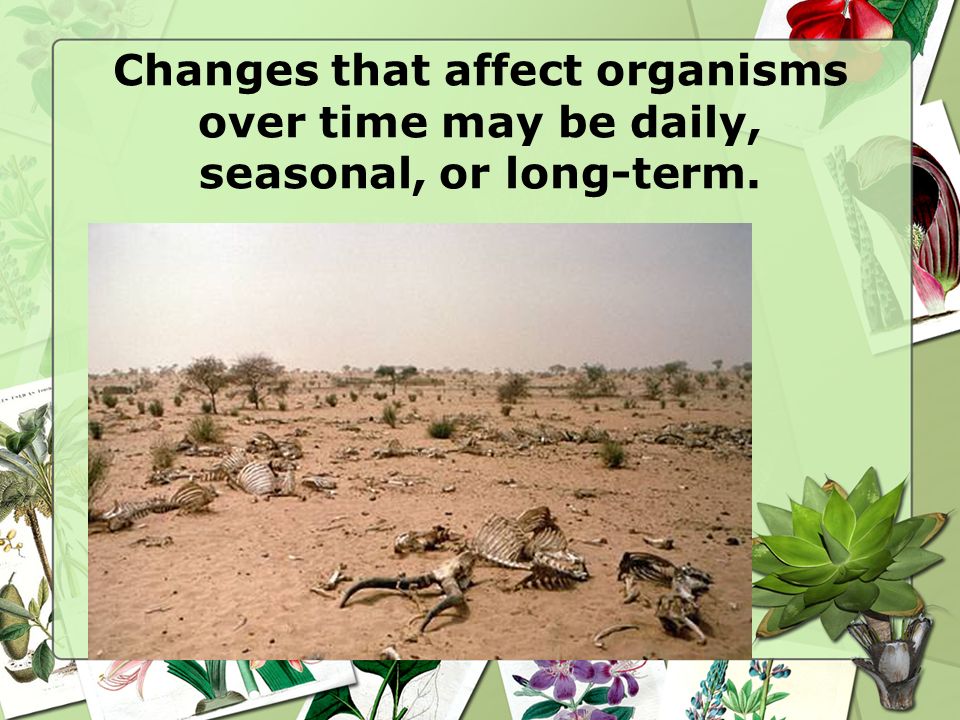 Changes that affect organisms over time may be daily, seasonal, or long-term.